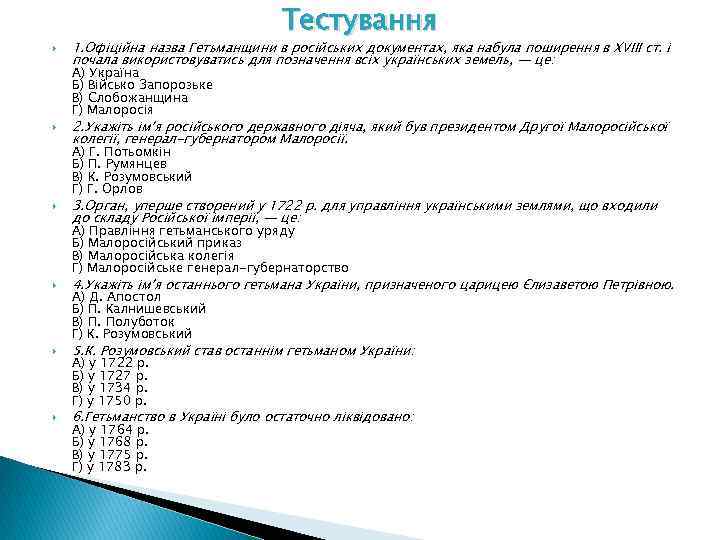 Тестування

1.Офіційна назва Гетьманщини в російських документах, яка набула поширення в XVIII ст. і почала використовуватись для позначення всіх українських земель, — це:
А) Україна
Б) Військо Запорозьке
В) Слобожанщина
Г) Малоросія

2.Укажіть ім'я російського державного діяча, який був президентом Другої Малоросійської колегії, генерал-губернатором Малоросії.
А) Г. Потьомкін
Б) П. Румянцев
В) К. Розумовський
Г) Г. Орлов

3.Орган, уперше створений у 1722 р. для управління українськими землями, що входили до складу Російської імперії, — це:
А) Правління гетьманського уряду
Б) Малоросійський приказ
В) Малоросійська колегія
Г) Малоросійське генерал-губернаторство

4.Укажіть ім'я останнього гетьмана України, призначеного царицею Єлизаветою Петрівною.
А) Д. Апостол
Б) П. Калнишевський
В) П. Полуботок
Г) К. Розумовський

5.К. Розумовський став останнім гетьманом України:
А) у 1722 р.
Б) у 1727 р.
В) у 1734 р.
Г) у 1750 р.

6.Гетьманство в Україні було остаточно ліквідовано:
А) у 1764 р.
Б) у 1768 р.
В) у 1775 р.
Г) у 1783 р.